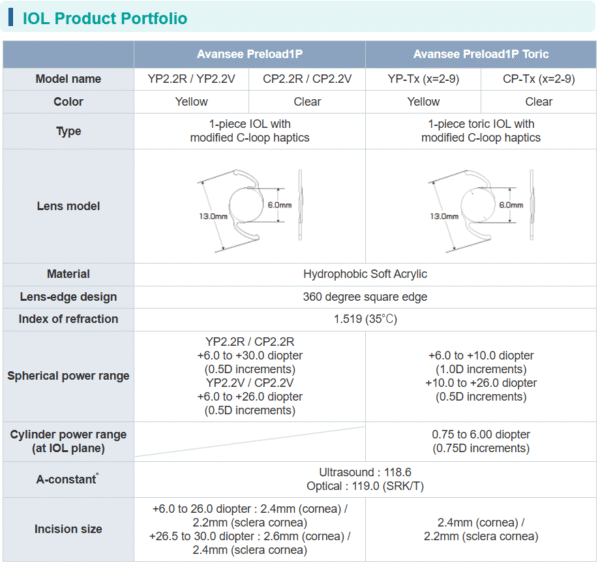 IOL Product Portfolio

| | Avansee Preload1P | | Avansee Preload1P Toric | |
|---|---|---|---|---|
| Model name | YP2.2R / YP2.2V | CP2.2R / CP2.2V | YP-Tx (x=2-9) | CP-Tx (x=2-9) |
| Color | Yellow | Clear | Yellow | Clear |
| Type | 1-piece IOL with modified C-loop haptics | | 1-piece toric IOL with modified C-loop haptics | |
| Lens model | 13.0mm 6.0mm | | 13.0mm 6.0mm | |
| Material | Hydrophobic Soft Acrylic | | | |
| Lens-edge design | 360 degree square edge | | | |
| Index of refraction | 1.519 (35°C) | | | |
| Spherical power range | YP2.2R / CP2.2R +6.0 to +30.0 diopter (0.5D increments) YP2.2V / CP2.2V +6.0 to +26.0 diopter (0.5D increments) | | +6.0 to +10.0 diopter (1.0D increments) +10.0 to +26.0 diopter (0.5D increments) | |
| Cylinder power range (at IOL plane) | | | 0.75 to 6.00 diopter (0.75D increments) | |
| A-constant* | Ultrasound : 118.6 Optical : 119.0 (SRK/T) | | | |
| Incision size | +6.0 to 26.0 diopter : 2.4mm (cornea) / 2.2mm (sclera cornea) +26.5 to 30.0 diopter : 2.6mm (cornea) / 2.4mm (sclera cornea) | | 2.4mm (cornea) / 2.2mm (sclera cornea) | |